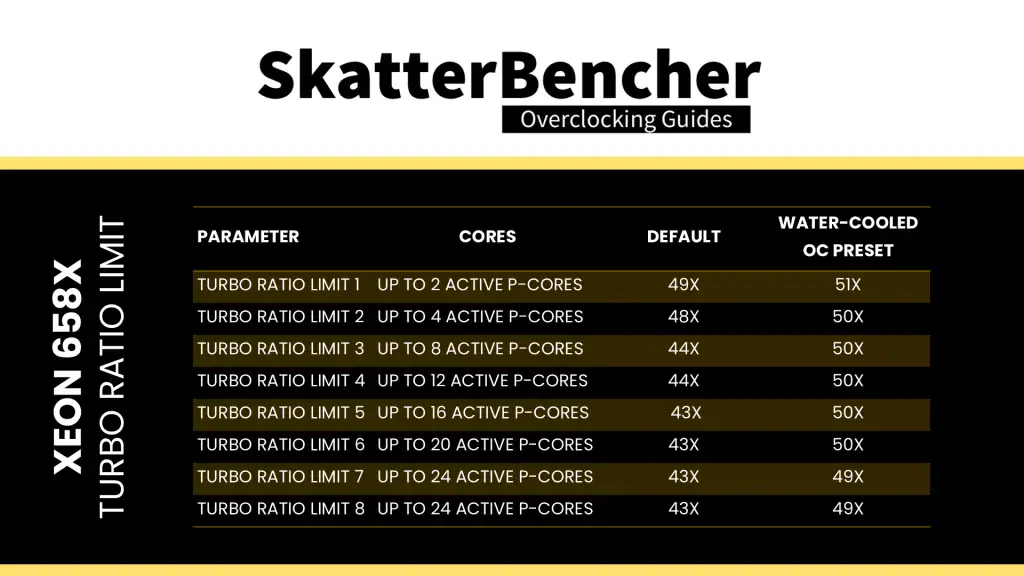 SkatterBencher
Overclocking Guides

XEON 658X
TURBO RATIO LIMIT

| PARAMETER | CORES | DEFAULT | WATER-COOLED OC PRESET |
|---|---|---|---|
| TURBO RATIO LIMIT 1 | UP TO 2 ACTIVE P-CORES | 49X | 51X |
| TURBO RATIO LIMIT 2 | UP TO 4 ACTIVE P-CORES | 48X | 50X |
| TURBO RATIO LIMIT 3 | UP TO 8 ACTIVE P-CORES | 44X | 50X |
| TURBO RATIO LIMIT 4 | UP TO 12 ACTIVE P-CORES | 44X | 50X |
| TURBO RATIO LIMIT 5 | UP TO 16 ACTIVE P-CORES | 43X | 50X |
| TURBO RATIO LIMIT 6 | UP TO 20 ACTIVE P-CORES | 43X | 50X |
| TURBO RATIO LIMIT 7 | UP TO 24 ACTIVE P-CORES | 43X | 49X |
| TURBO RATIO LIMIT 8 | UP TO 24 ACTIVE P-CORES | 43X | 49X |